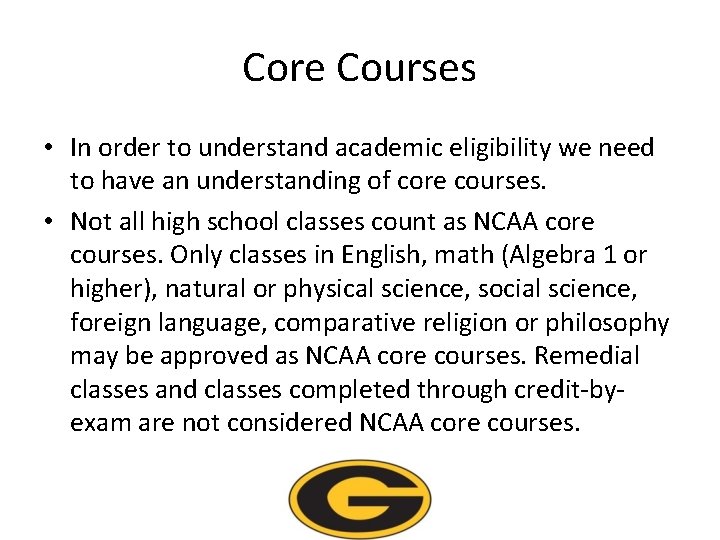 Core Courses

• In order to understand academic eligibility we need to have an understanding of core courses.

• Not all high school classes count as NCAA core courses. Only classes in English, math (Algebra 1 or higher), natural or physical science, social science, foreign language, comparative religion or philosophy may be approved as NCAA core courses. Remedial classes and classes completed through credit-by-exam are not considered NCAA core courses.

G